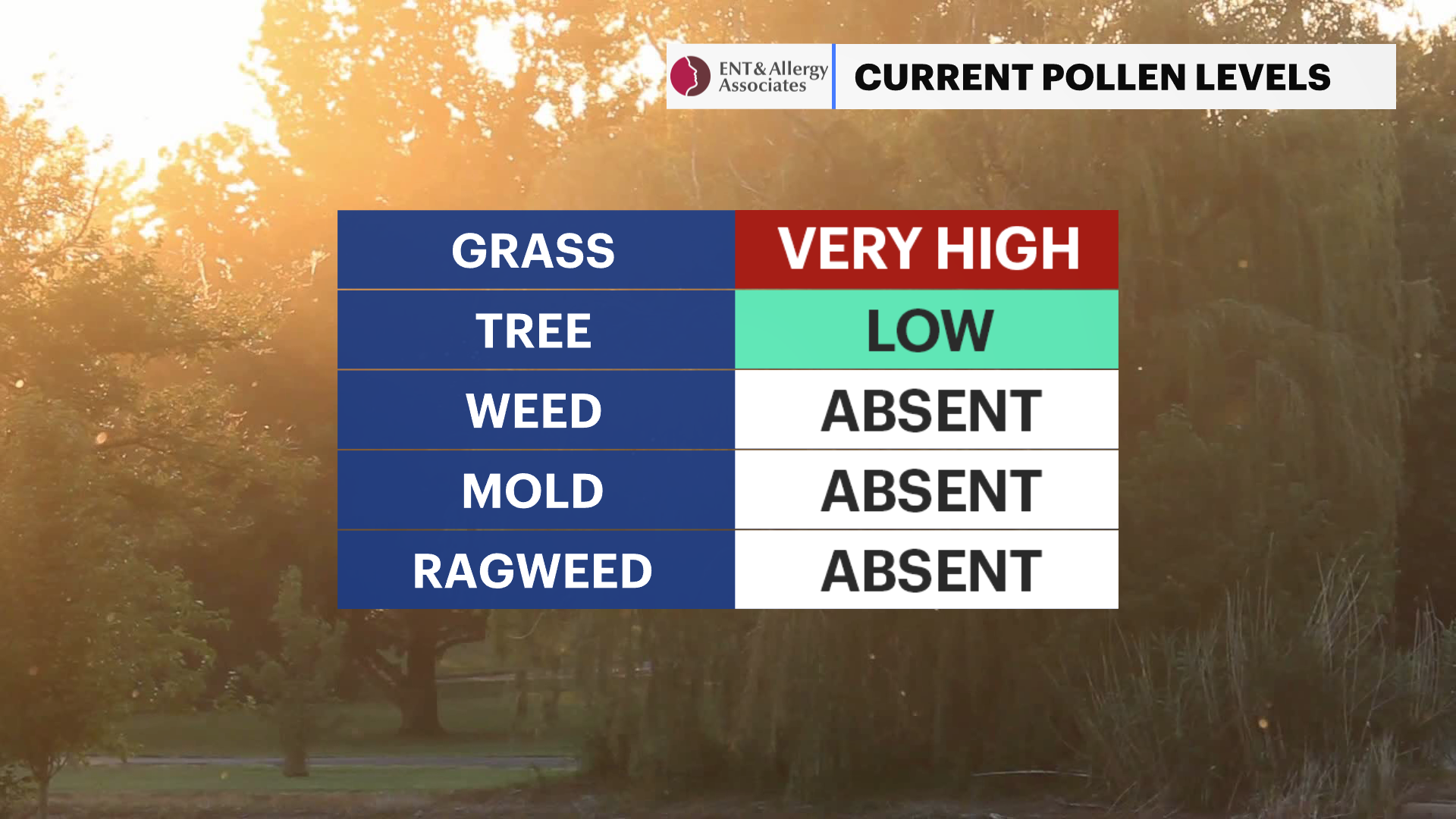 ENT & Allergy Associates

CURRENT POLLEN LEVELS

| GRASS | VERY HIGH |
|---|---|
| TREE | LOW |
| WEED | ABSENT |
| MOLD | ABSENT |
| RAGWEED | ABSENT |